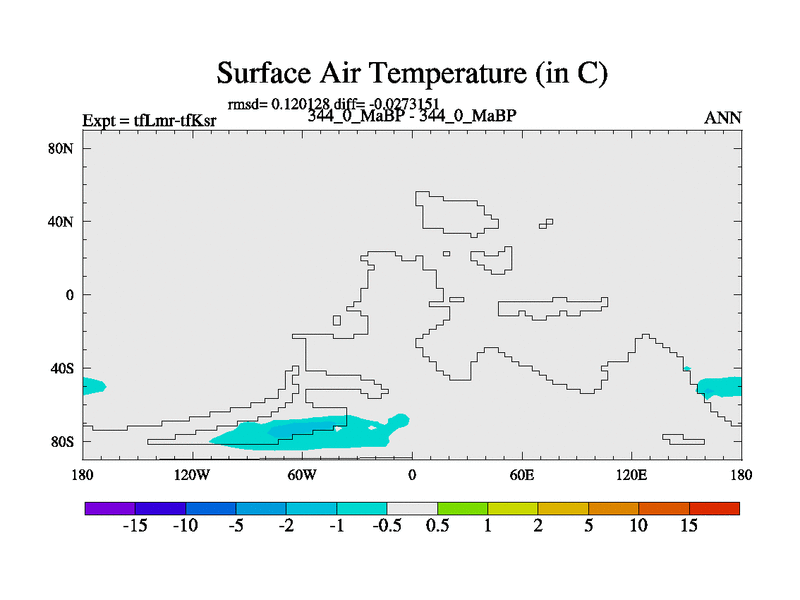 Surface Air Temperature (in C)

rmsd= 0.120128 diff= -0.0273151

Expt = tfLmr-tfKsr

344_0_MaBP - 344_0_MaBP

ANN

80N

40N

0

40S

80S

180

120W

60W

0

60E

120E

180

-15 -10 -5 -2 -1 -0.5 0.5 1 2 5 10 15